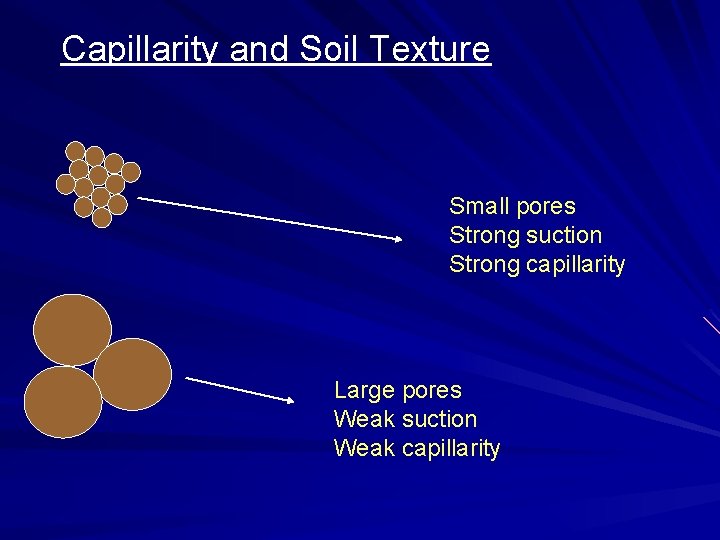 Capillarity and Soil Texture

Small pores
Strong suction
Strong capillarity

Large pores
Weak suction
Weak capillarity